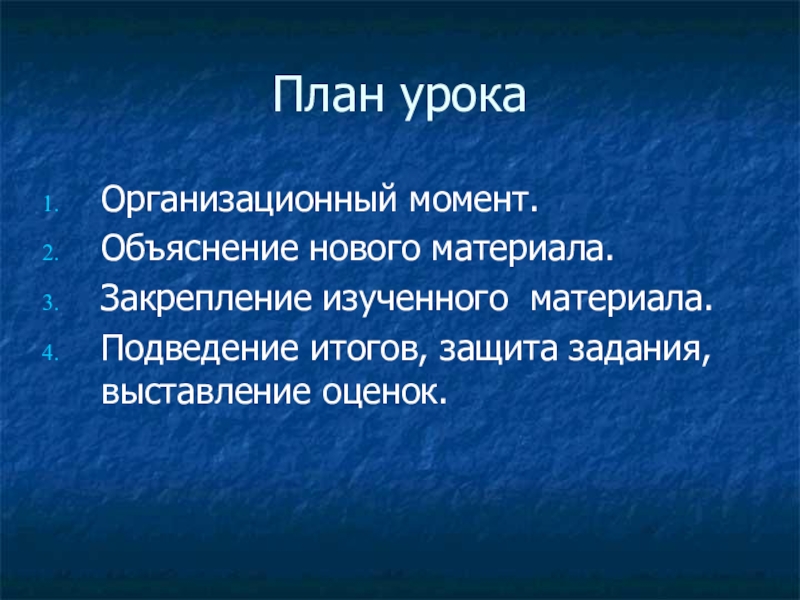 План урока

1. Организационный момент.
2. Объяснение нового материала.
3. Закрепление изученного материала.
4. Подведение итогов, защита задания, выставление оценок.